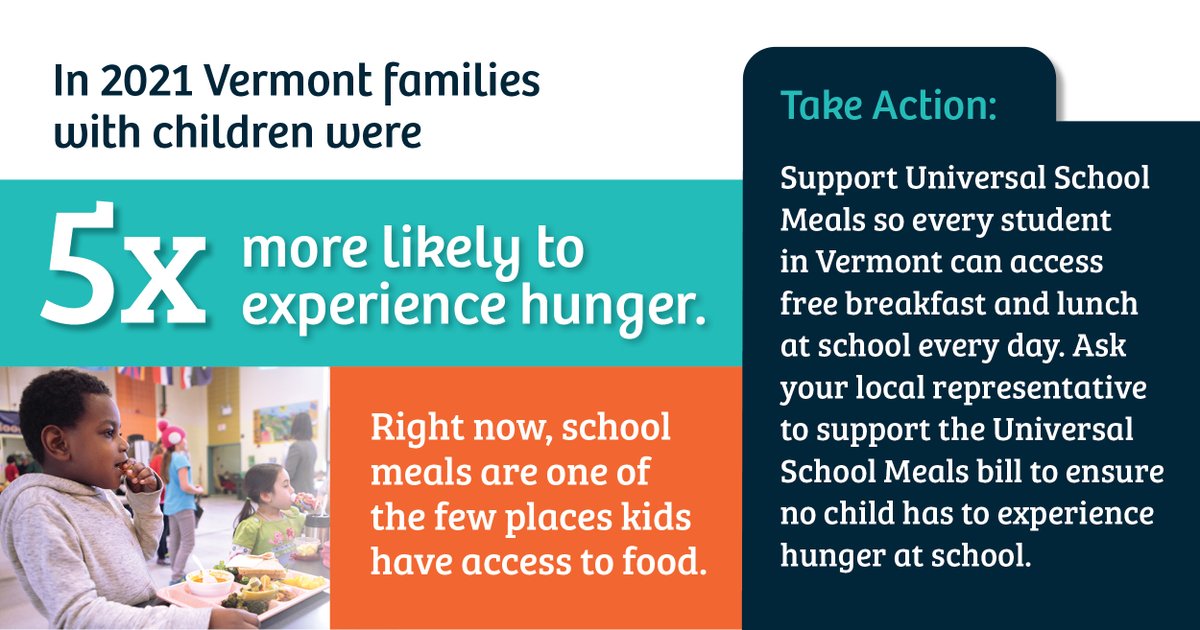 In 2021 Vermont families with children were

5x more likely to experience hunger.

Right now, school meals are one of the few places kids have access to food.

Take Action:

Support Universal School Meals so every student in Vermont can access free breakfast and lunch at school every day. Ask your local representative to support the Universal School Meals bill to ensure no child has to experience hunger at school.